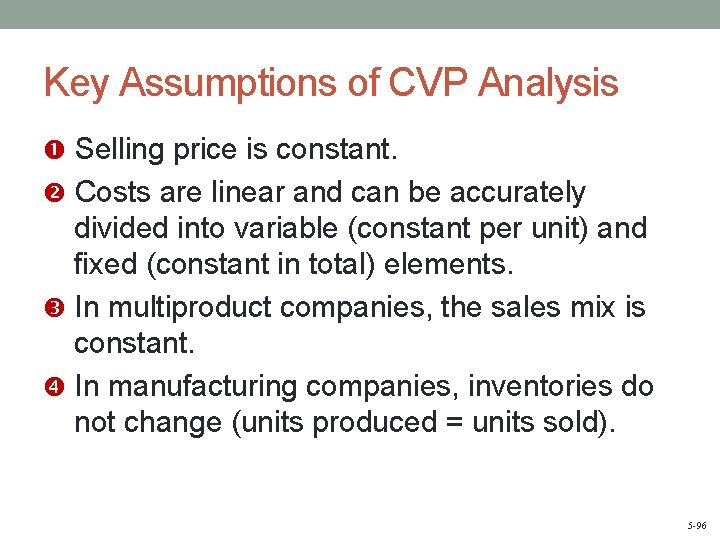 Key Assumptions of CVP Analysis

❶ Selling price is constant.

❷ Costs are linear and can be accurately divided into variable (constant per unit) and fixed (constant in total) elements.

❸ In multiproduct companies, the sales mix is constant.

❹ In manufacturing companies, inventories do not change (units produced = units sold).

5-96